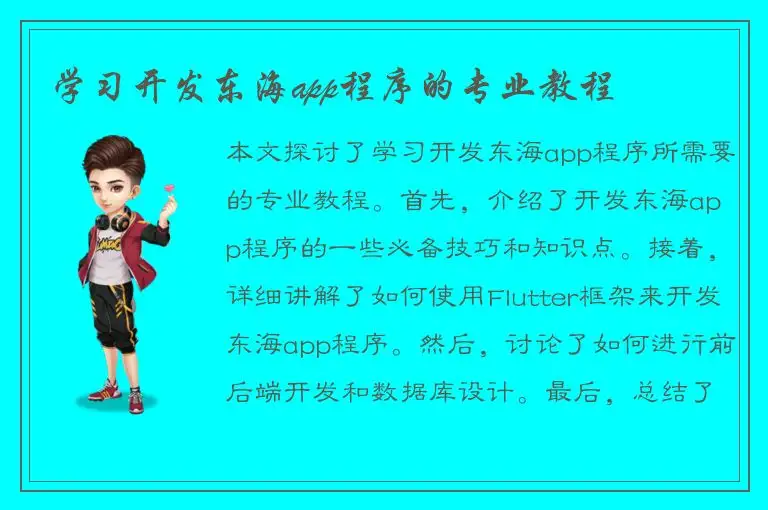 学习开发东海app程序的专业教程

本文探讨了学习开发东海app程序所需要的专业教程。首先，介绍了开发东海app程序的一些必备技巧和知识点。接着，详细讲解了如何使用Flutter框架来开发东海app程序。然后，讨论了如何进行前后端开发和数据库设计。最后，总结了